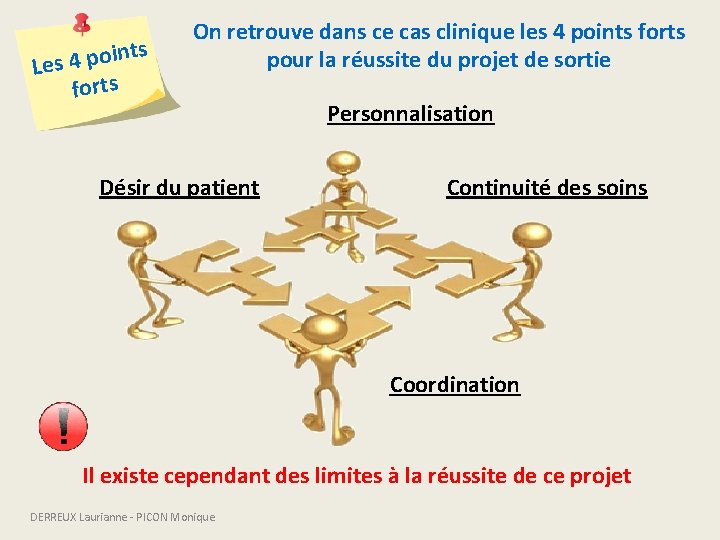 Les 4 points forts

On retrouve dans ce cas clinique les 4 points forts pour la réussite du projet de sortie

Personnalisation

Désir du patient

Continuité des soins

Coordination

!

Il existe cependant des limites à la réussite de ce projet

DERREUX Laurianne - PICON Monique